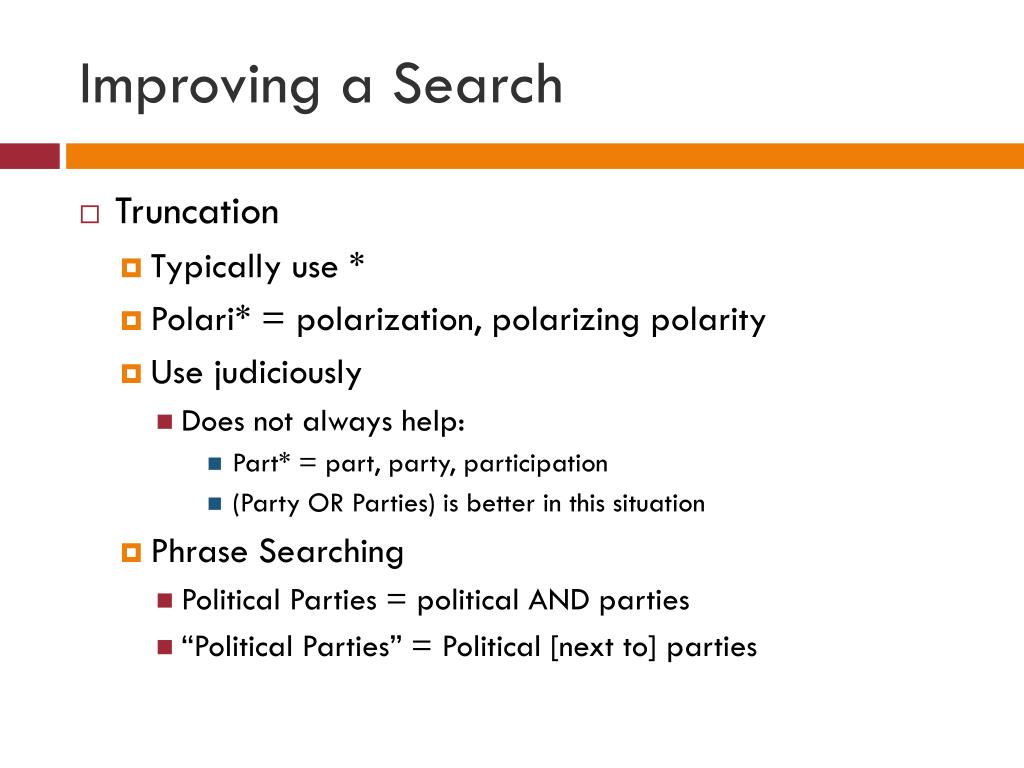 Improving a Search

Truncation

Typically use *

Polari* = polarization, polarizing polarity

Use judiciously

Does not always help:

Part* = part, party, participation

(Party OR Parties) is better in this situation

Phrase Searching

Political Parties = political AND parties

“Political Parties” = Political [next to] parties